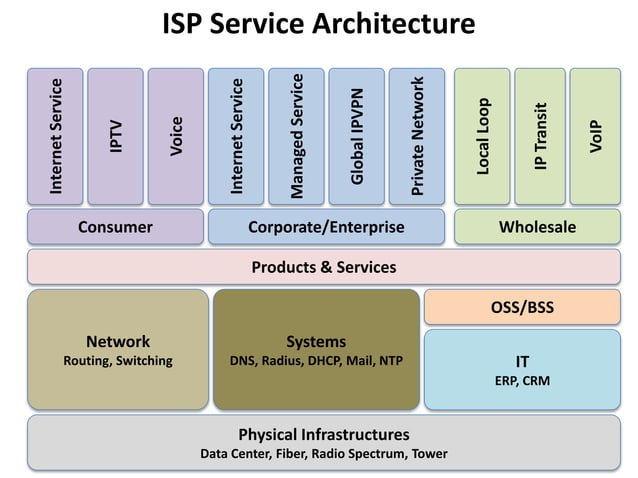 ISP Service Architecture

Internet Service
IPTV
Voice
Internet Service
Managed Service
Global IPVPN
Private Network
Local Loop
IP Transit
VoIP

Consumer
Corporate/Enterprise
Wholesale

Products & Services

Network
Routing, Switching

Systems
DNS, Radius, DHCP, Mail, NTP

OSS/BSS

IT
ERP, CRM

Physical Infrastructures
Data Center, Fiber, Radio Spectrum, Tower